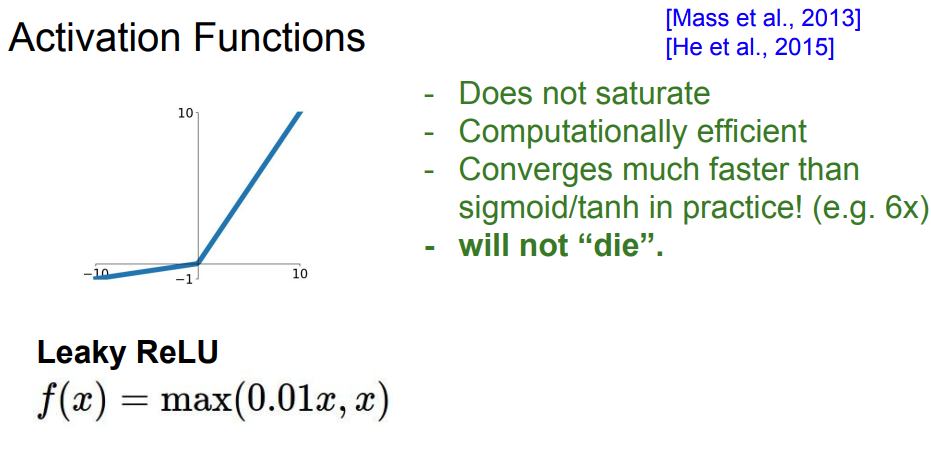 Activation Functions

[Mass et al., 2013]
[He et al., 2015]

10

−10

−1

10

- Does not saturate
- Computationally efficient
- Converges much faster than sigmoid/tanh in practice! (e.g. 6x)
- **will not “die”.**

**Leaky ReLU**
$f(x) = \max(0.01x, x)$